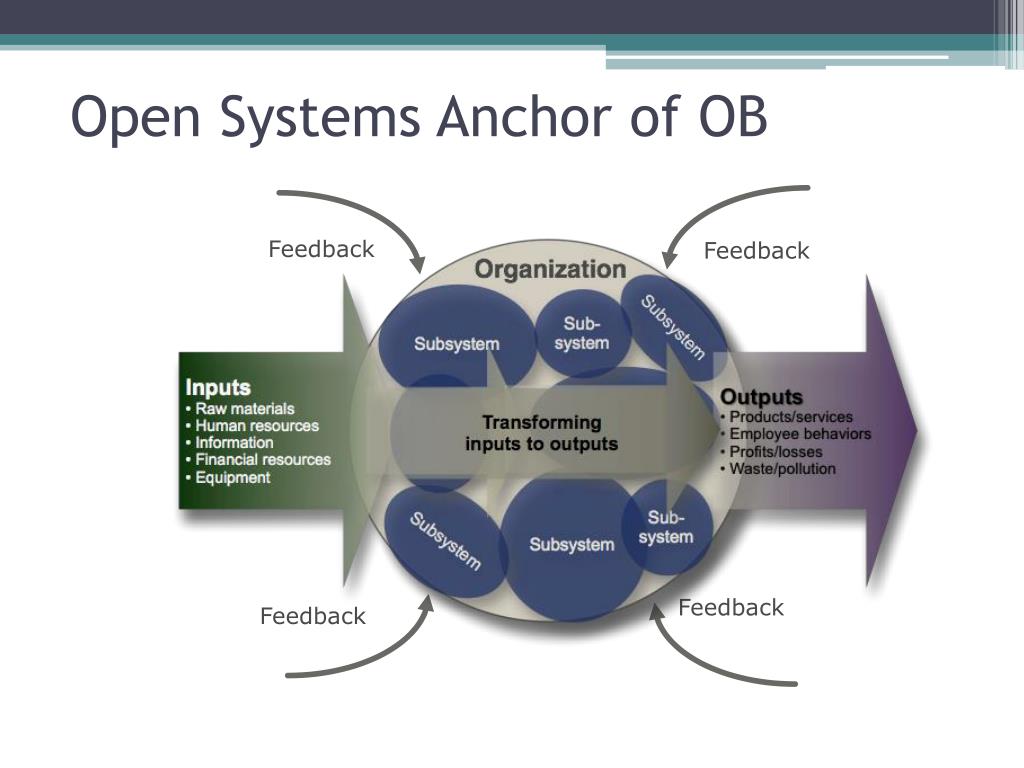 Open Systems Anchor of OB

Feedback

Feedback

Organization

Subsystem

Sub-system

Subsystem

Inputs
• Raw materials
• Human resources
• Information
• Financial resources
• Equipment

Transforming inputs to outputs

Outputs
• Products/services
• Employee behaviors
• Profits/losses
• Waste/pollution

Subsystem

Subsystem

Sub-system

Feedback

Feedback